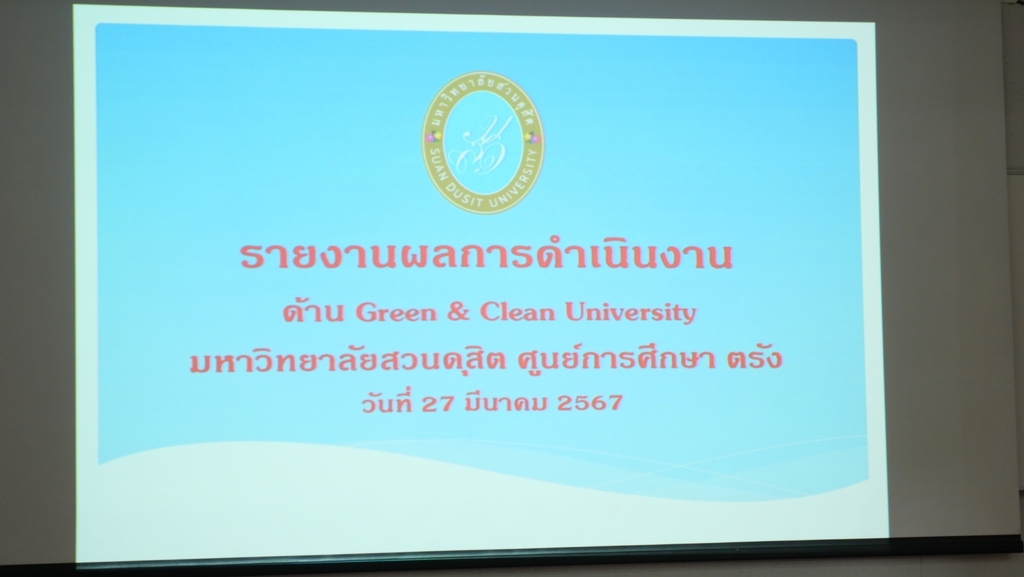 มหาวิทยาลัยสวนดุสิต
SUAN DUSIT UNIVERSITY

รายงานผลการดำเนินงาน
ด้าน Green & Clean University
มหาวิทยาลัยสวนดุสิต ศูนย์การศึกษา ตรัง
วันที่ 27 มีนาคม 2567